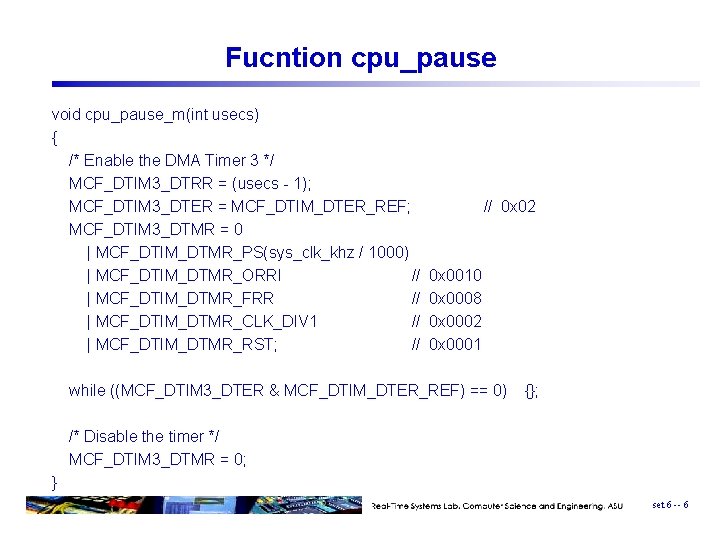 Fucntion cpu_pause

void cpu_pause_m(int usecs)
{
/* Enable the DMA Timer 3 */
MCF_DTIM3_DTRR = (usecs - 1);
MCF_DTIM3_DTER = MCF_DTIM_DTER_REF; // 0x02
MCF_DTIM3_DTMR = 0
| MCF_DTIM_DTMR_PS(sys_clk_khz / 1000)
| MCF_DTIM_DTMR_ORRI // 0x0010
| MCF_DTIM_DTMR_FRR // 0x0008
| MCF_DTIM_DTMR_CLK_DIV1 // 0x0002
| MCF_DTIM_DTMR_RST; // 0x0001

while ((MCF_DTIM3_DTER & MCF_DTIM_DTER_REF) == 0) {};

/* Disable the timer */
MCF_DTIM3_DTMR = 0;
}

Real-Time Systems Lab, Computer Science and Engineering, ASU

set 6 -- 6